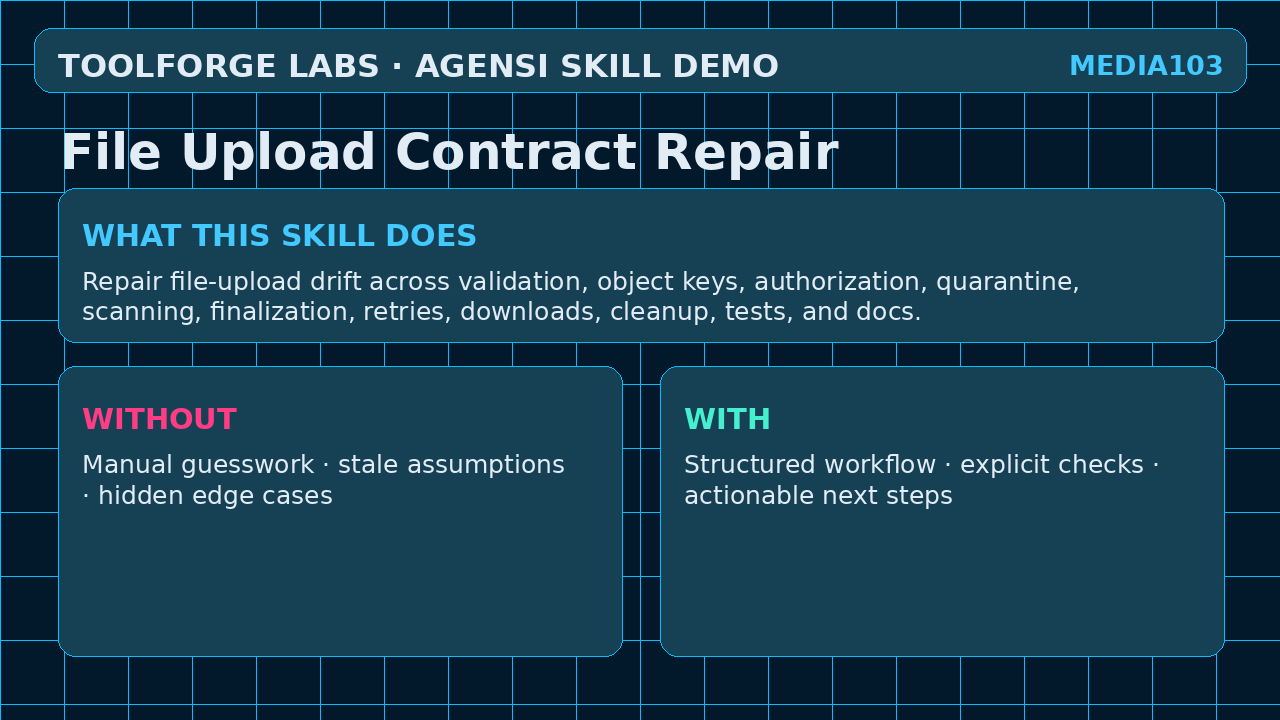 TOOLFORGE LABS · AGENSI SKILL DEMO

MEDIA103

File Upload Contract Repair

WHAT THIS SKILL DOES

Repair file-upload drift across validation, object keys, authorization, quarantine, scanning, finalization, retries, downloads, cleanup, tests, and docs.

WITHOUT

Manual guesswork · stale assumptions · hidden edge cases

WITH

Structured workflow · explicit checks · actionable next steps